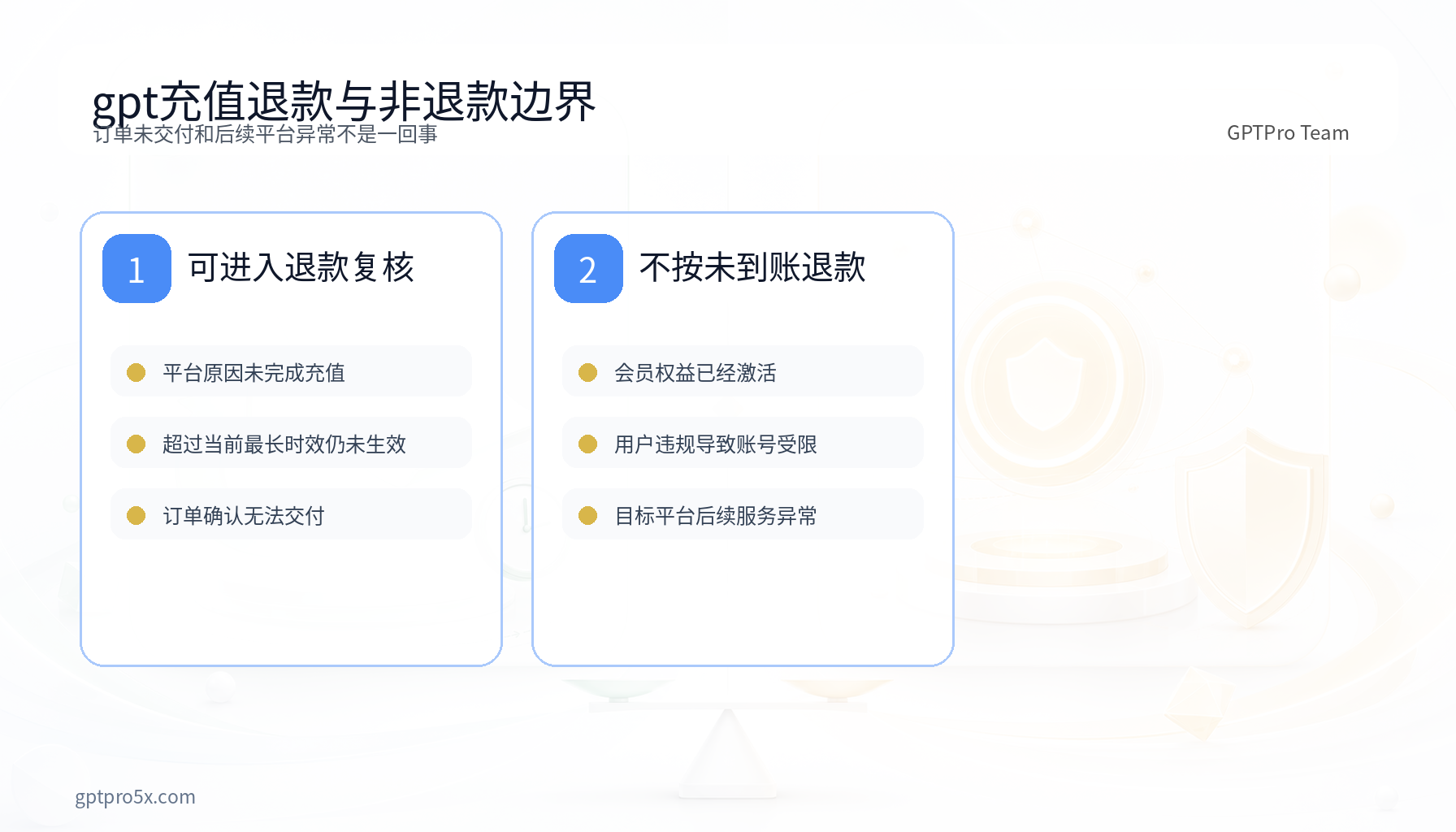 gpt充值退款与非退款边界
订单未交付和后续平台异常不是一回事

GPTPro Team

1 可进入退款复核

平台原因未完成充值

超过当前最长时效仍未生效

订单确认无法交付

2 不按未到账退款

会员权益已经激活

用户违规导致账号受限

目标平台后续服务异常

gptpro5x.com